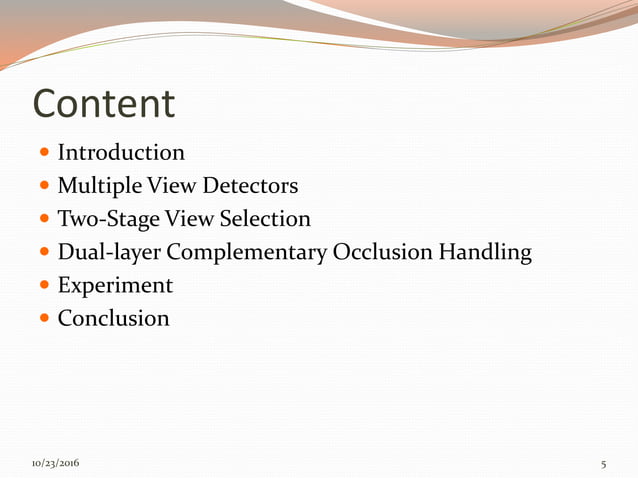 Content

- Introduction
- Multiple View Detectors
- Two-Stage View Selection
- Dual-layer Complementary Occlusion Handling
- Experiment
- Conclusion

10/23/2016

5